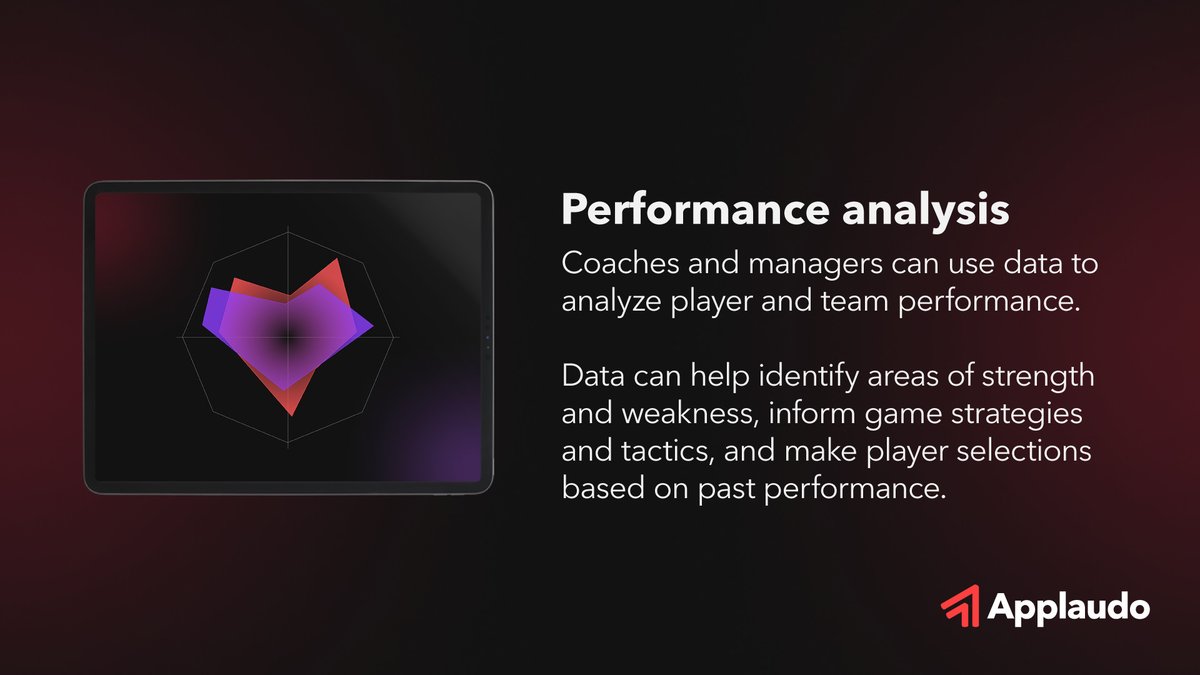 Performance analysis

Coaches and managers can use data to analyze player and team performance.

Data can help identify areas of strength and weakness, inform game strategies and tactics, and make player selections based on past performance.

Applaudo